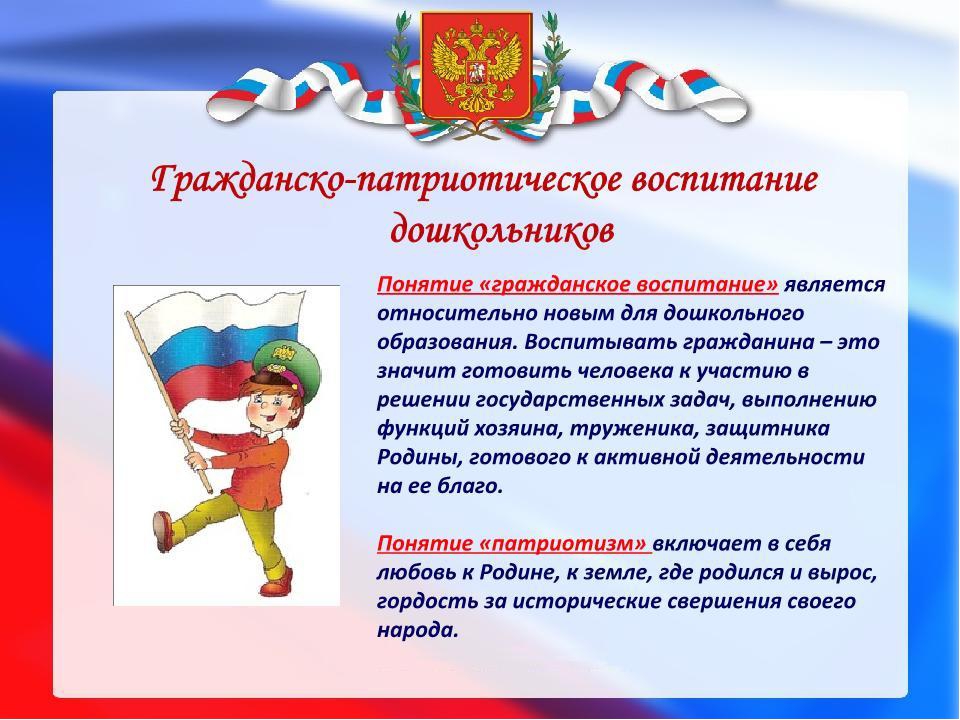 Гражданско-патриотическое воспитание дошкольников

Понятие «гражданское воспитание» является относительно новым для дошкольного образования. Воспитывать гражданина – это значит готовить человека к участию в решении государственных задач, выполнению функций хозяина, труженика, защитника Родины, готового к активной деятельности на ее благо.

Понятие «патриотизм» включает в себя любовь к Родине, к земле, где родился и вырос, гордость за исторические свершения своего народа.